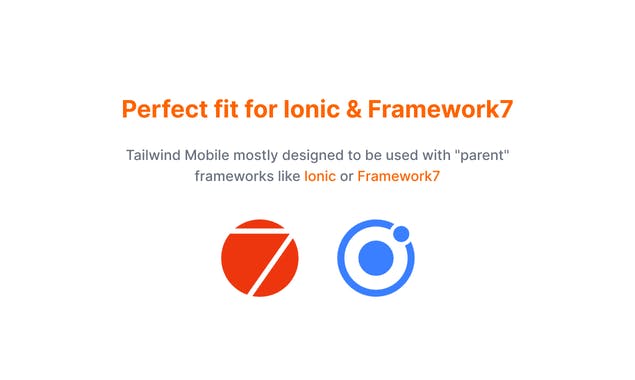 Perfect fit for Ionic & Framework7

Tailwind Mobile mostly designed to be used with "parent" frameworks like Ionic or Framework7